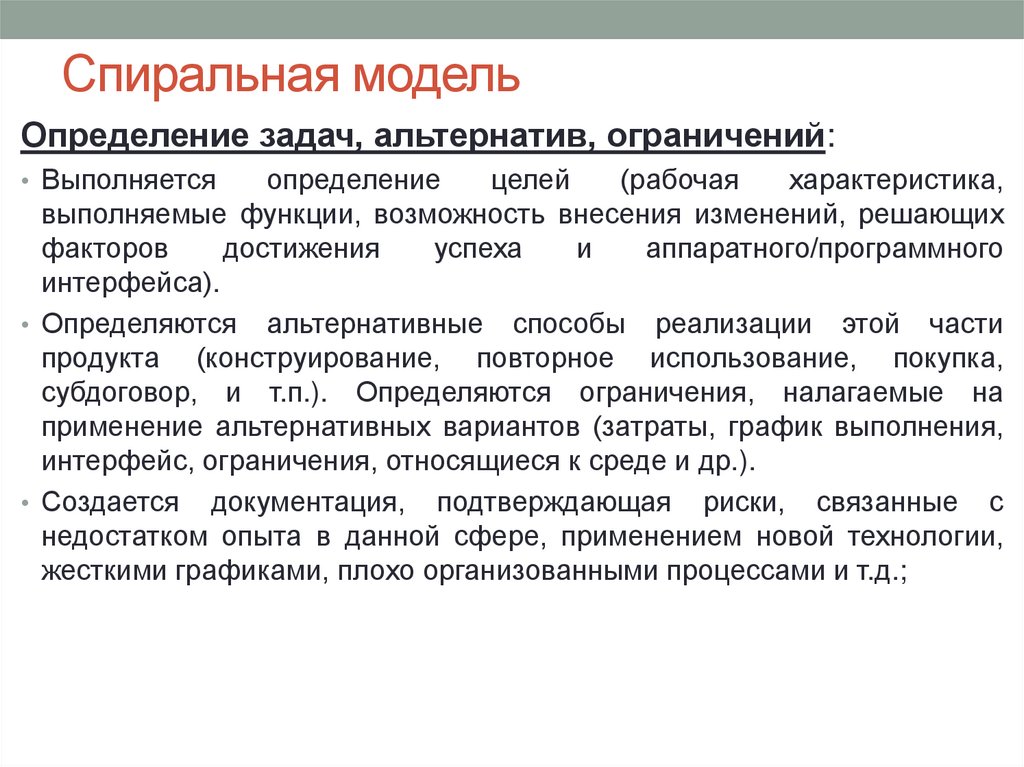 Спиральная модель

Определение задач, альтернатив, ограничений:

• Выполняется определение целей (рабочая характеристика, выполняемые функции, возможность внесения изменений, решающих факторов достижения успеха и аппаратного/программного интерфейса).

• Определяются альтернативные способы реализации этой части продукта (конструирование, повторное использование, покупка, субдоговор, и т.п.). Определяются ограничения, налагаемые на применение альтернативных вариантов (затраты, график выполнения, интерфейс, ограничения, относящиеся к среде и др.).

• Создается документация, подтверждающая риски, связанные с недостатком опыта в данной сфере, применением новой технологии, жесткими графиками, плохо организованными процессами и т.д.;